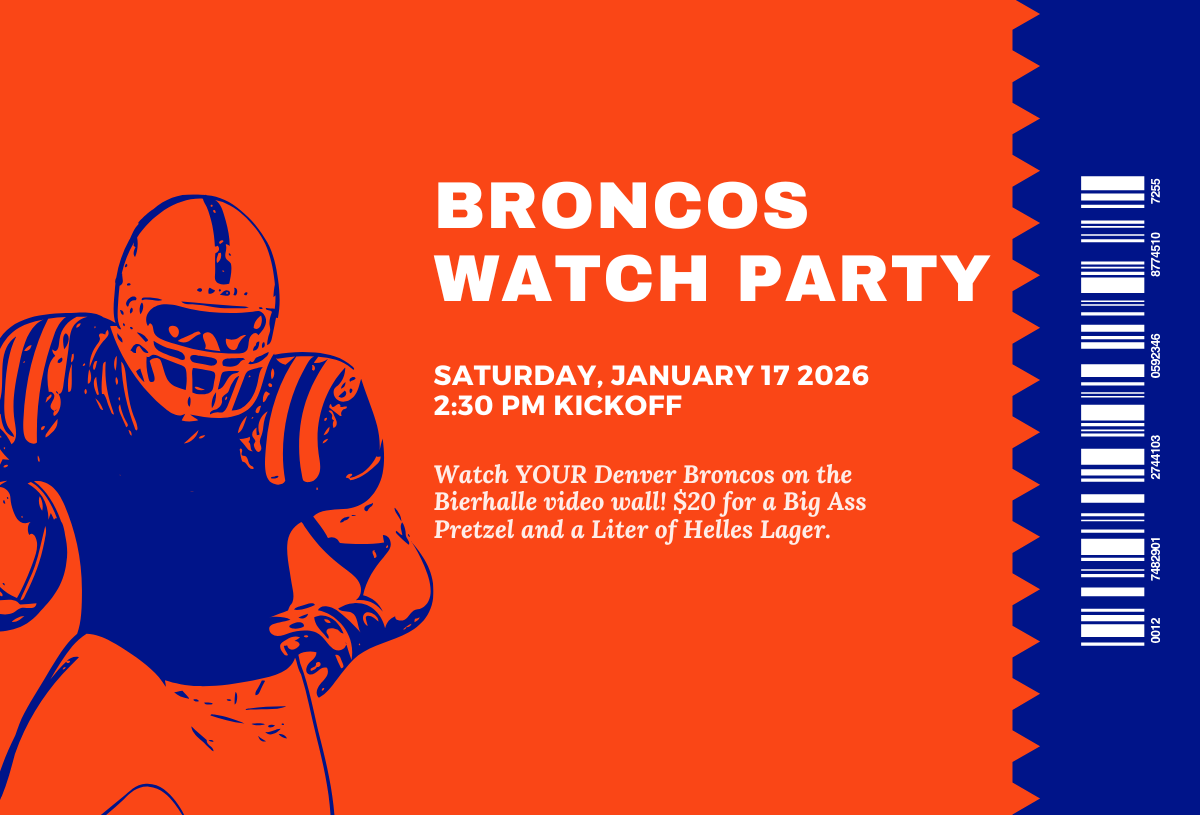 BRONCOS WATCH PARTY

SATURDAY, JANUARY 17 2026
2:30 PM KICKOFF

Watch YOUR Denver Broncos on the Bierhalle video wall! $20 for a Big Ass Pretzel and a Liter of Helles Lager.

0012 7482901 2744103 0592346 8774510 7255